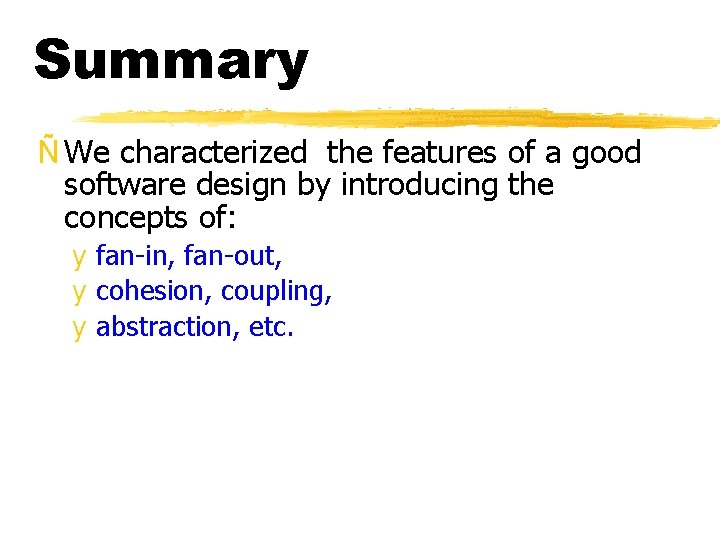 Summary

Ñ We characterized the features of a good software design by introducing the concepts of:

y fan-in, fan-out,
y cohesion, coupling,
y abstraction, etc.